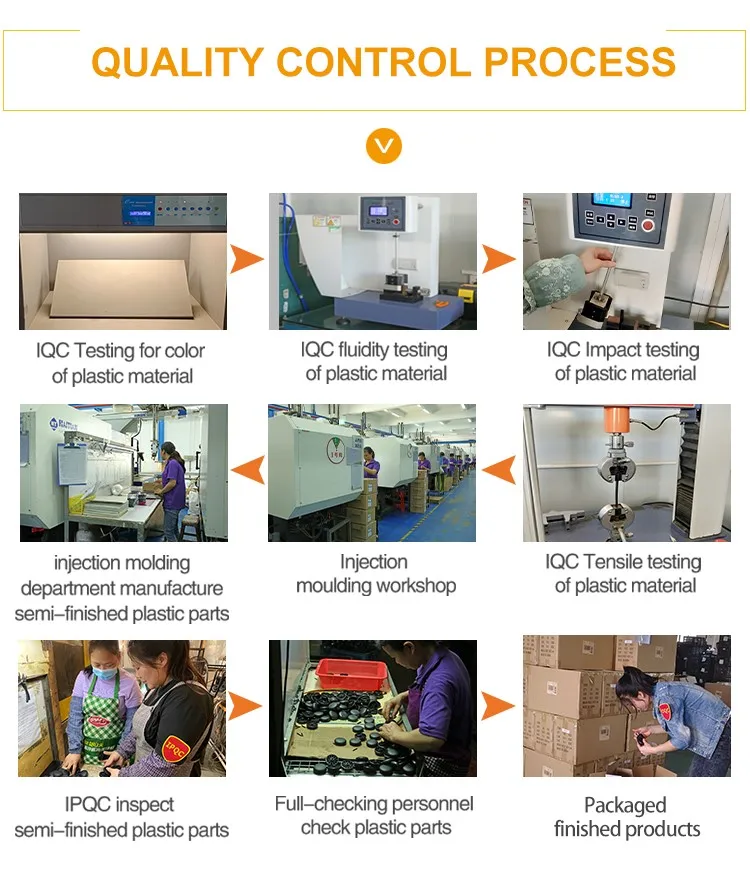 QUALITY CONTROL PROCESS

IQC Testing for color of plastic material

IQC fluidity testing of plastic material

IQC Impact testing of plastic material

injection molding department manufacture semi–finished plastic parts

Injection moulding workshop

IQC Tensile testing of plastic material

IPQC

IPQC inspect semi–finished plastic parts

Full–checking personnel check plastic parts

Packaged finished products